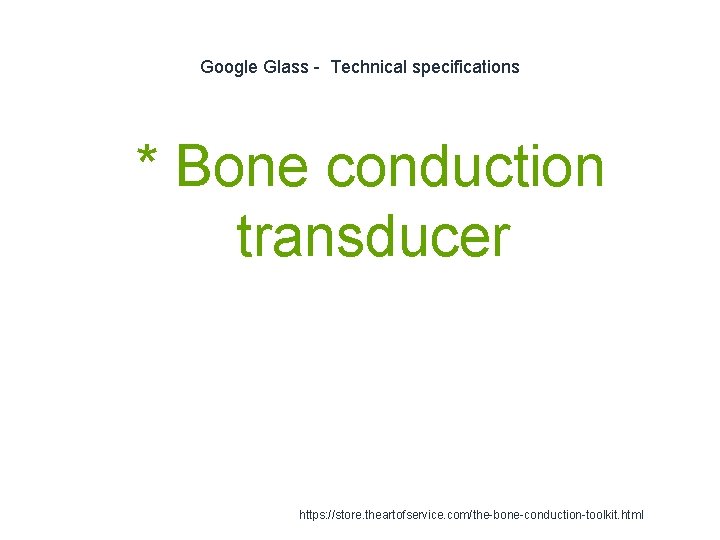 Google Glass -  Technical specifications

* Bone conduction transducer

https://store.theartofservice.com/the-bone-conduction-toolkit.html